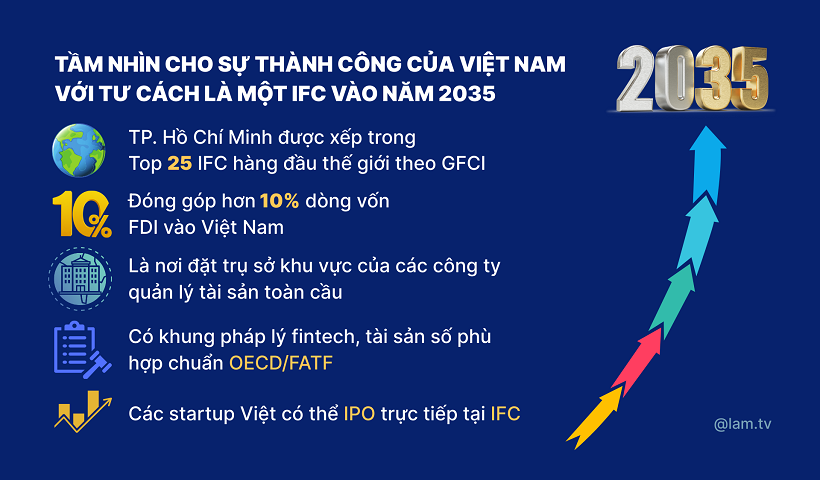 TẦM NHÌN CHO SỰ THÀNH CÔNG CỦA VIỆT NAM VỚI TƯ CÁCH LÀ MỘT IFC VÀO NĂM 2035

2035

TP. Hồ Chí Minh được xếp trong Top 25 IFC hàng đầu thế giới theo GFCI

10%

Đóng góp hơn 10% dòng vốn FDI vào Việt Nam

Là nơi đặt trụ sở khu vực của các công ty quản lý tài sản toàn cầu

Có khung pháp lý fintech, tài sản số phù hợp chuẩn OECD/FATF

Các startup Việt có thể IPO trực tiếp tại IFC

@lam.tv